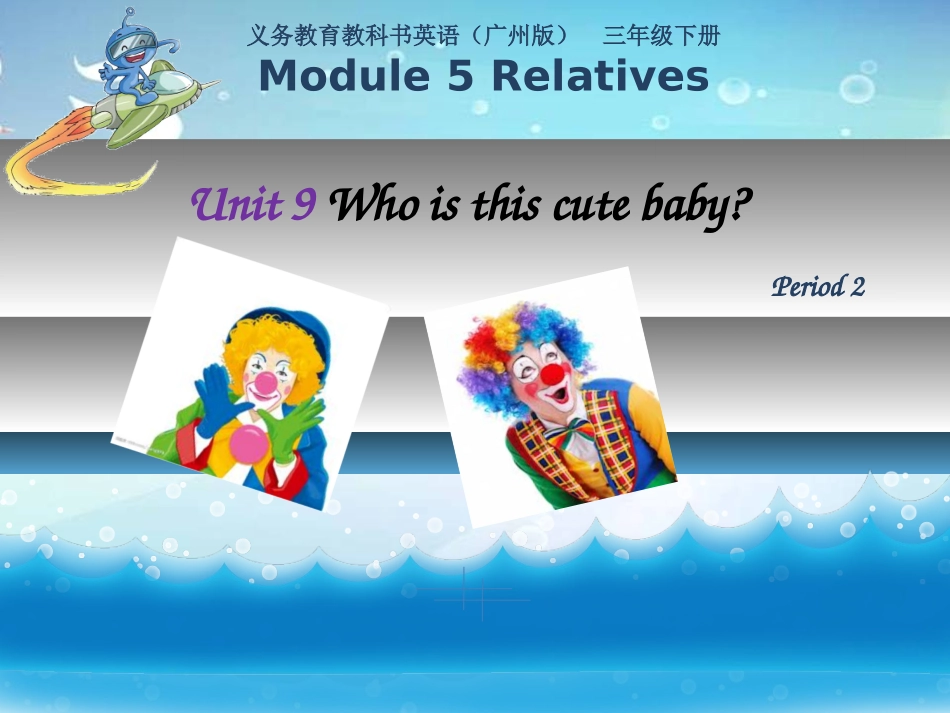 义务教育教科书英语（广州版）　三年级下册
Module 5 Relatives

Unit 9 Who is this cute baby?

Period 2